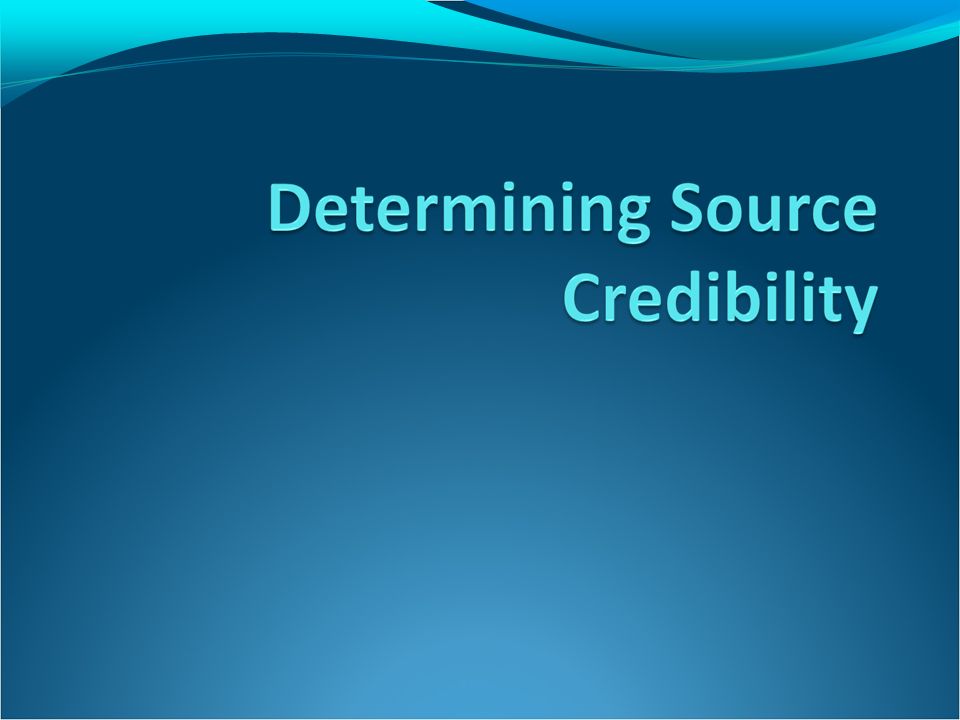 Determining Source Credibility